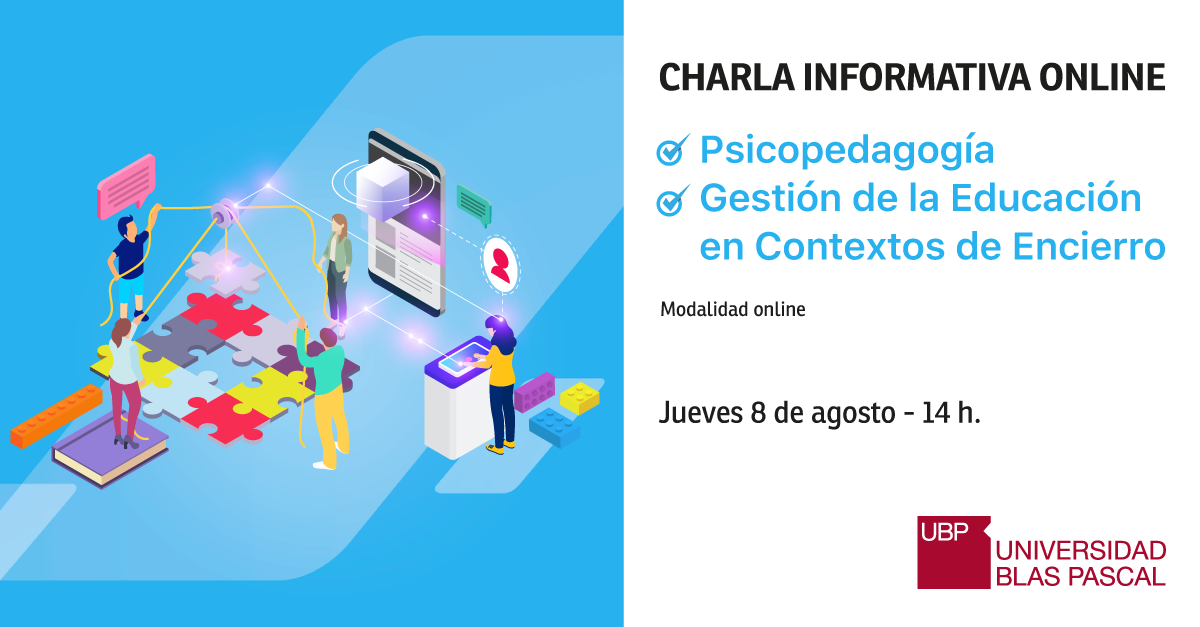 CHARLA INFORMATIVA ONLINE

Psicopedagogía

Gestión de la Educación en Contextos de Encierro

Modalidad online

Jueves 8 de agosto - 14 h.

UBP
UNIVERSIDAD
BLAS PASCAL